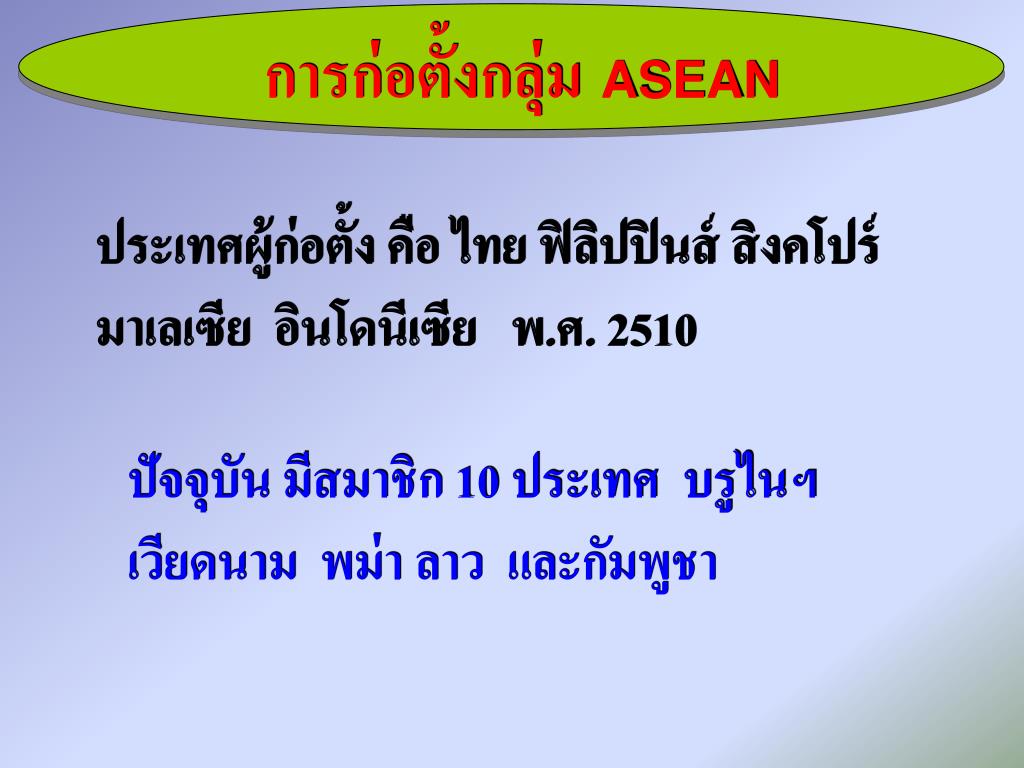 การก่อตั้งกลุ่ม ASEAN

ประเทศผู้ก่อตั้ง คือ ไทย ฟิลิปปินส์ สิงคโปร์ มาเลเซีย อินโดนีเซีย พ.ศ. 2510

ปัจจุบัน มีสมาชิก 10 ประเทศ บรูไนฯ เวียดนาม พม่า ลาว และกัมพูชา